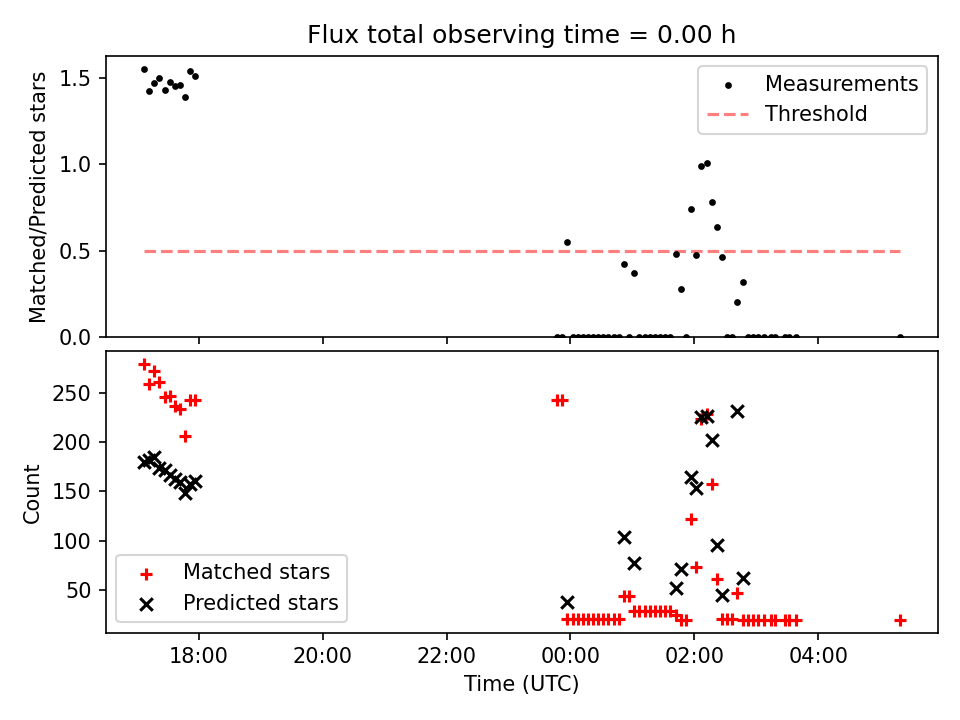 Flux total observing time = 0.00 h

Matched/Predicted stars

1.5
1.0
0.5
0.0

Measurements
Threshold

Count

250
200
150
100
50

Matched stars
Predicted stars

18:00
20:00
22:00
00:00
02:00
04:00

Time (UTC)